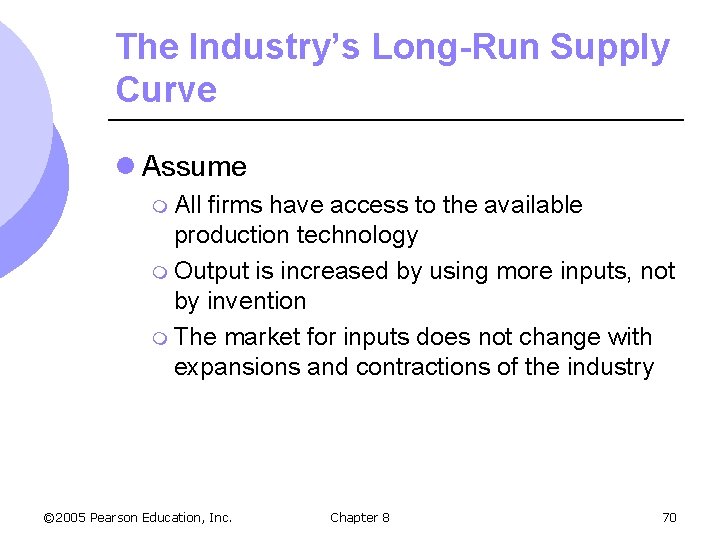 The Industry's Long-Run Supply Curve

Assume

All firms have access to the available production technology

Output is increased by using more inputs, not by invention

The market for inputs does not change with expansions and contractions of the industry

©2005 Pearson Education, Inc.

Chapter 8

70